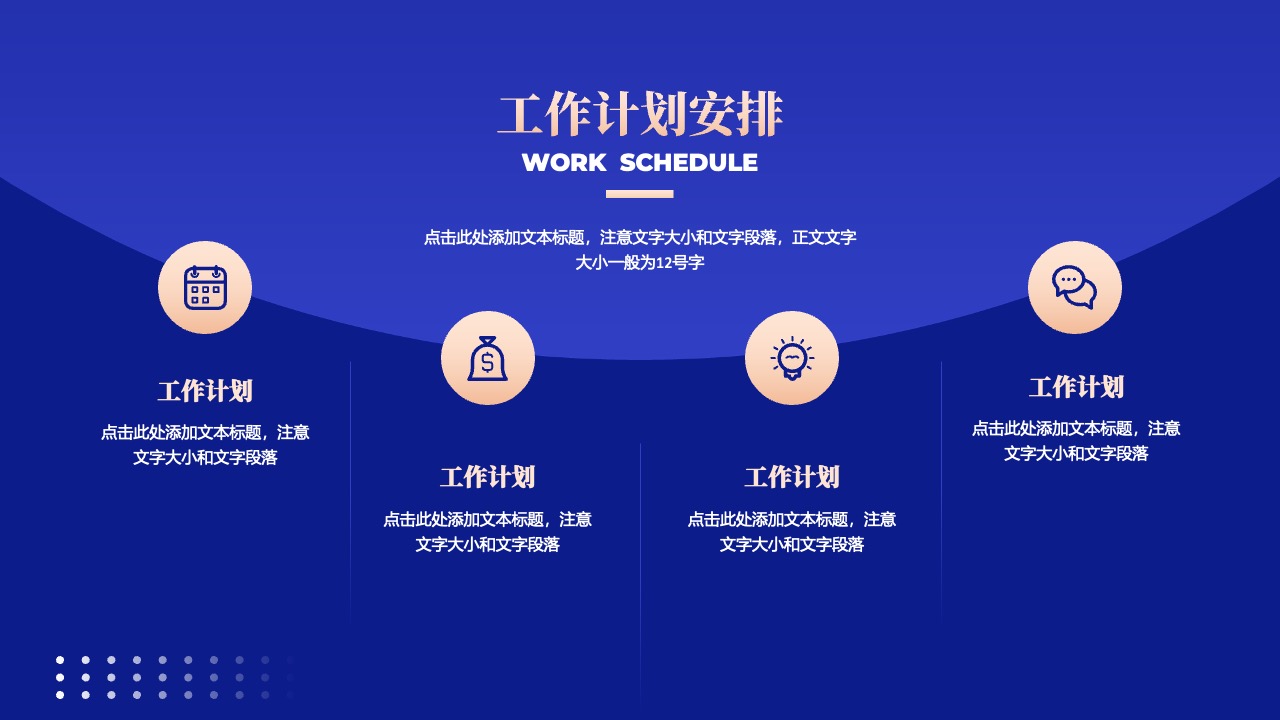 工作计划安排
WORK SCHEDULE

点击此处添加文本标题，注意文字大小和文字段落，正文文字大小一般为12号字

工作计划
点击此处添加文本标题，注意文字大小和文字段落

工作计划
点击此处添加文本标题，注意文字大小和文字段落

工作计划
点击此处添加文本标题，注意文字大小和文字段落

工作计划
点击此处添加文本标题，注意文字大小和文字段落